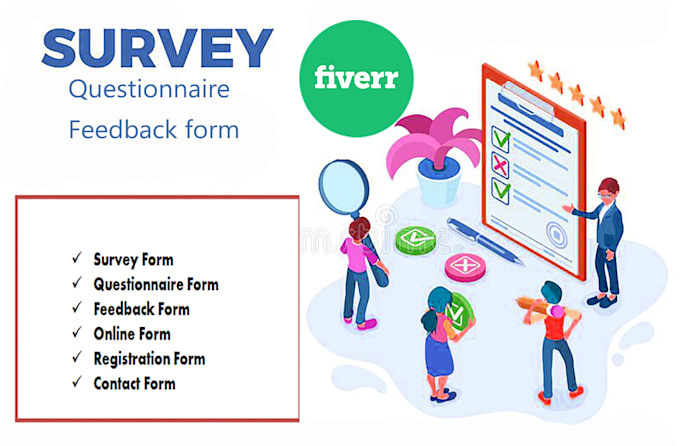 SURVEY
Questionnaire
Feedback form

fiverr

✓ Survey Form
✓ Questionnaire Form
✓ Feedback Form
✓ Online Form
✓ Registration Form
✓ Contact Form